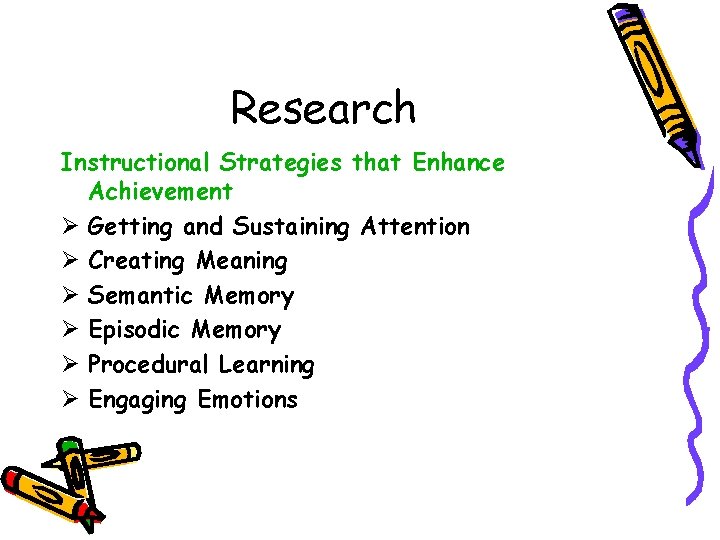 Research

Instructional Strategies that Enhance Achievement

➢ Getting and Sustaining Attention
➢ Creating Meaning
➢ Semantic Memory
➢ Episodic Memory
➢ Procedural Learning
➢ Engaging Emotions